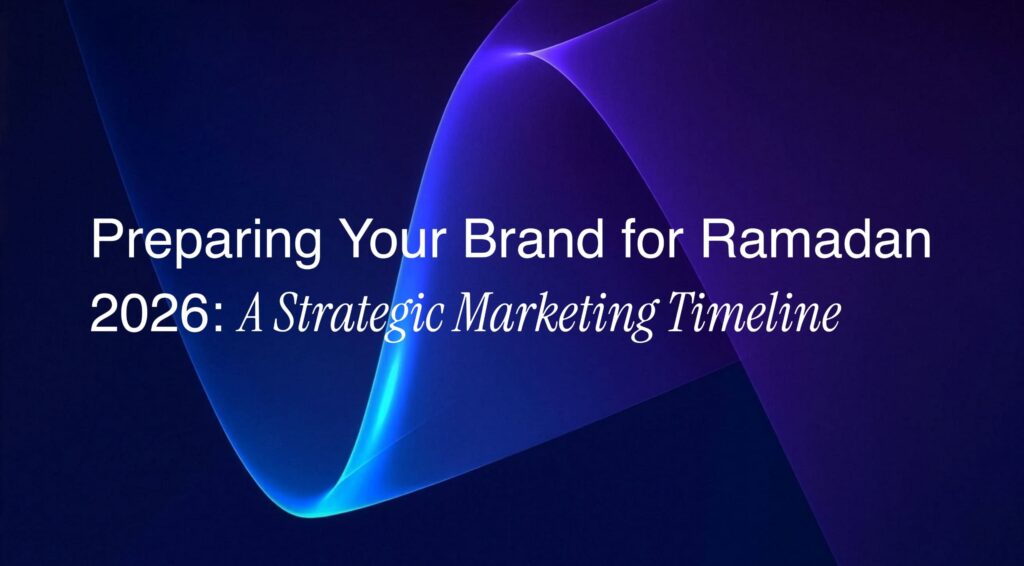 Preparing Your Brand for Ramadan 2026: A Strategic Marketing Timeline